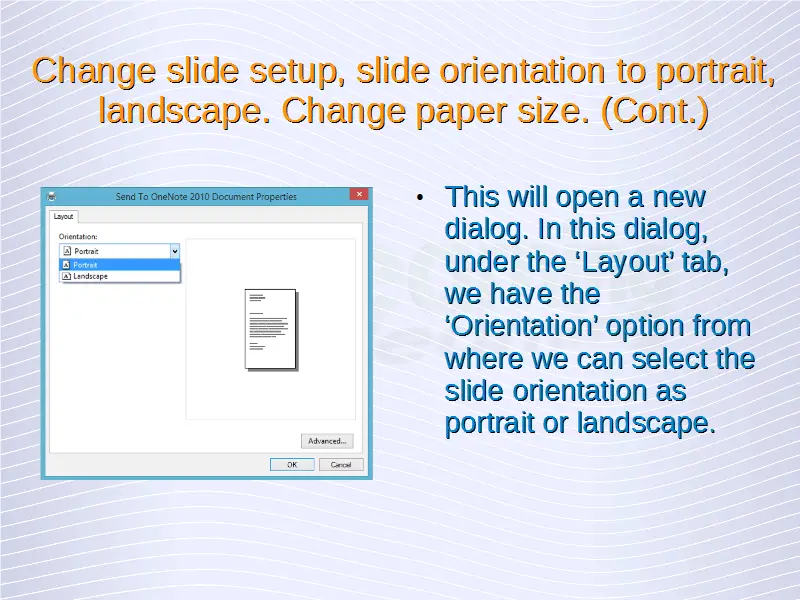 Change slide setup, slide orientation to portrait, landscape. Change paper size. (Cont.)

Send To OneNote 2010 Document Properties

Layout

Orientation:

Portrait

Portrait

Landscape

Advanced...

OK

Cancel

• This will open a new dialog. In this dialog, under the ‘Layout’ tab, we have the ‘Orientation’ option from where we can select the slide orientation as portrait or landscape.